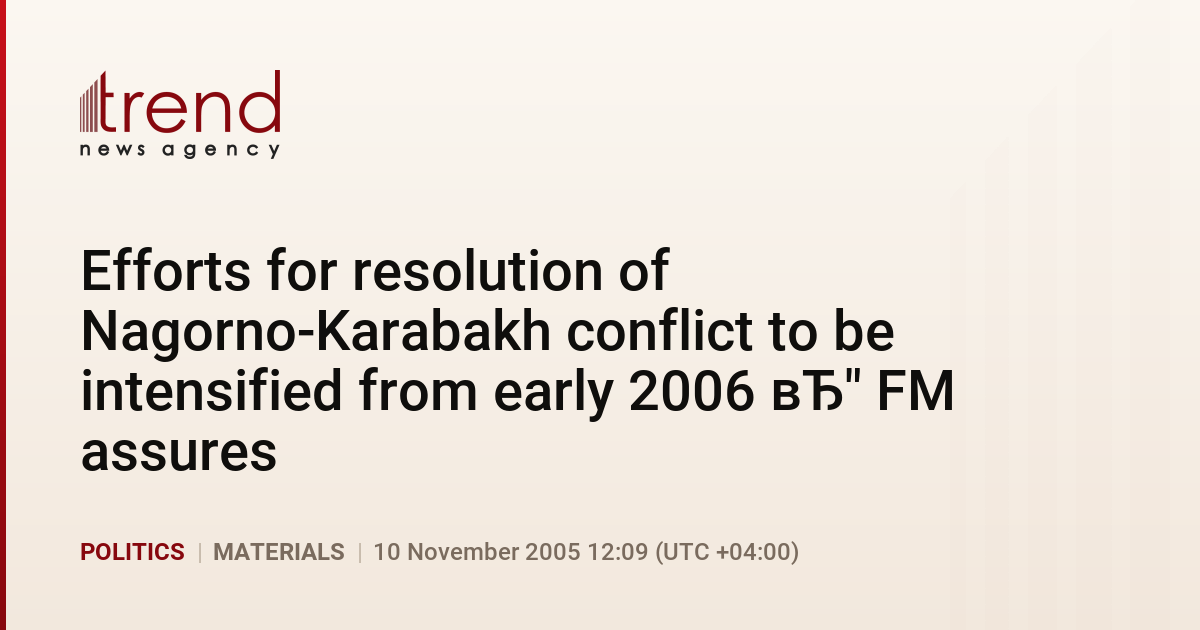 trend
news agency

Efforts for resolution of Nagorno-Karabakh conflict to be intensified from early 2006 вЂ" FM assures

POLITICS | MATERIALS | 10 November 2005 12:09 (UTC +04:00)